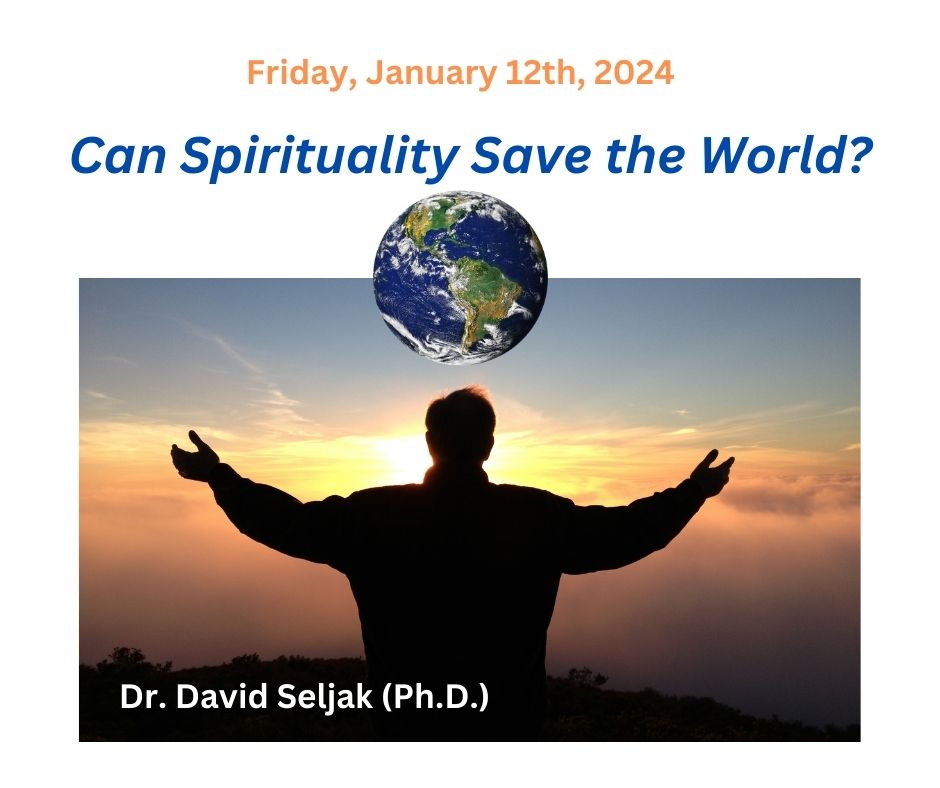 Friday, January 12th, 2024

Can Spirituality Save the World?

Dr. David Seljak (Ph.D.)